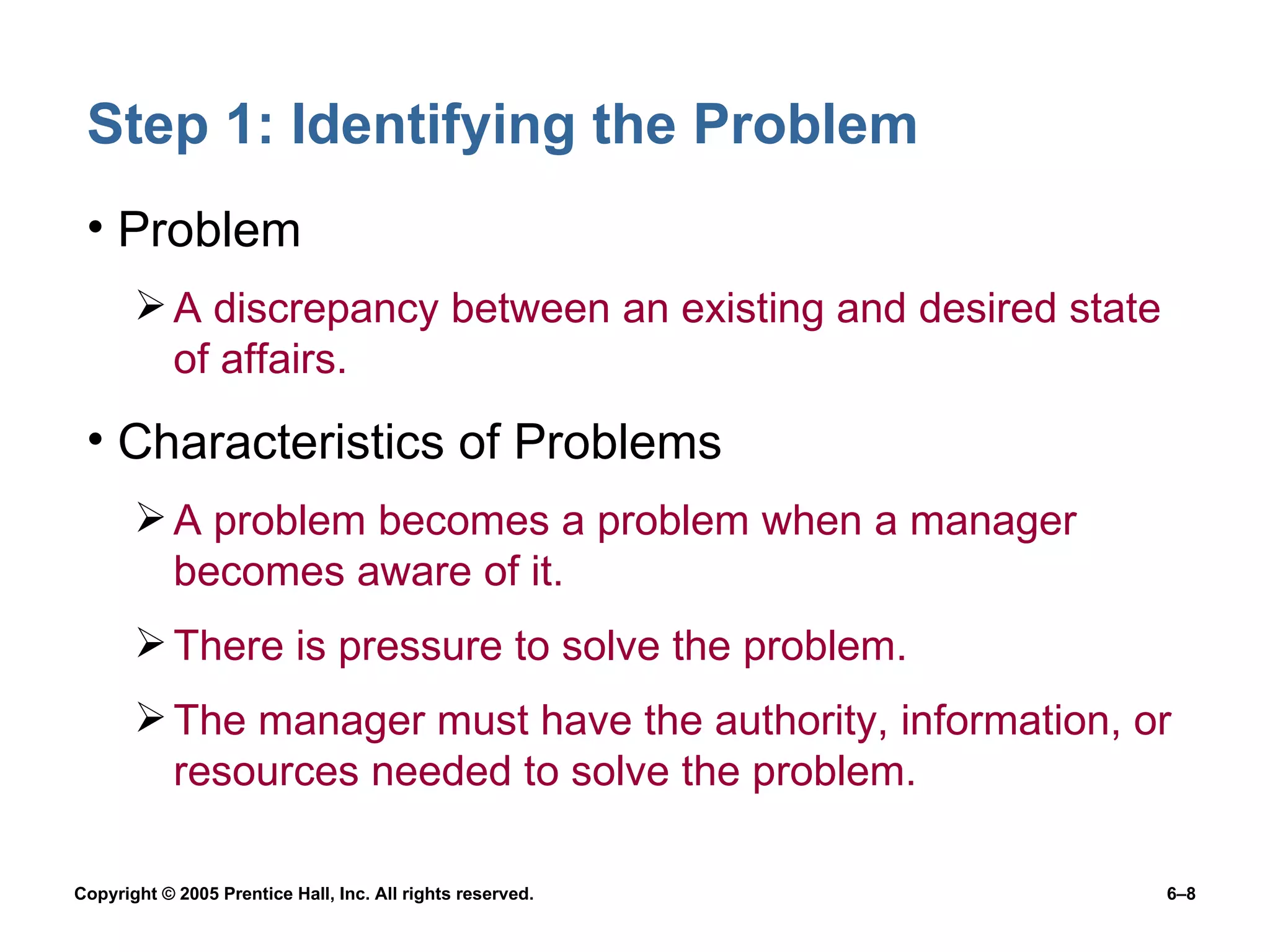 Step 1: Identifying the Problem

• Problem

➢ A discrepancy between an existing and desired state of affairs.

• Characteristics of Problems

➢ A problem becomes a problem when a manager becomes aware of it.

➢ There is pressure to solve the problem.

➢ The manager must have the authority, information, or resources needed to solve the problem.

Copyright © 2005 Prentice Hall, Inc. All rights reserved.

6–8